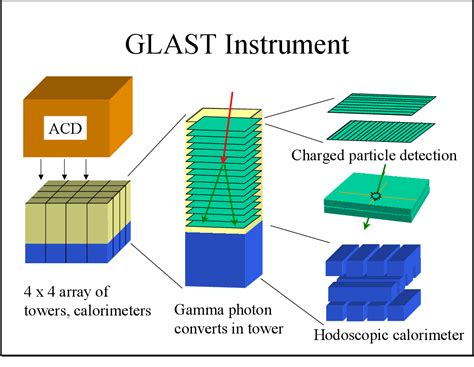 GLAST Instrument

ACD

4 x 4 array of towers, calorimeters

Gamma photon converts in tower

Charged particle detection

Hodoscopic calorimeter